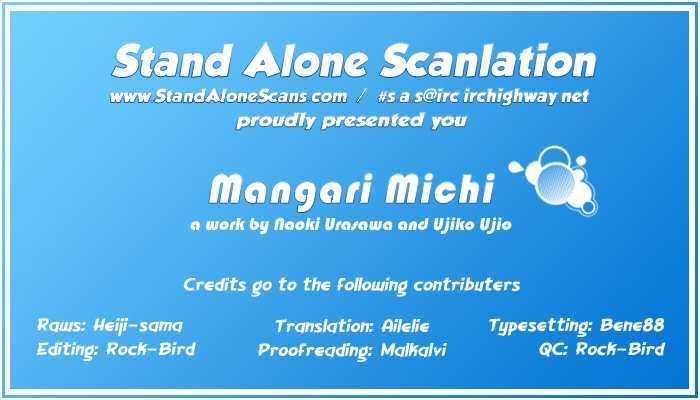 Stand Alone Scanlation
www.StandAloneScans.com / #s a s@irc irchighway.net
proudly presented you

Mangari Michi
a work by Naoki Urasawa and Ujiko Ujio

Credits go to the following contributers

Raws: Heiji-sama
Editing: Rock-Bird

Translation: Ailelie
Proofreading: Malkalvi

Typesetting: Bene88
QC: Rock-Bird